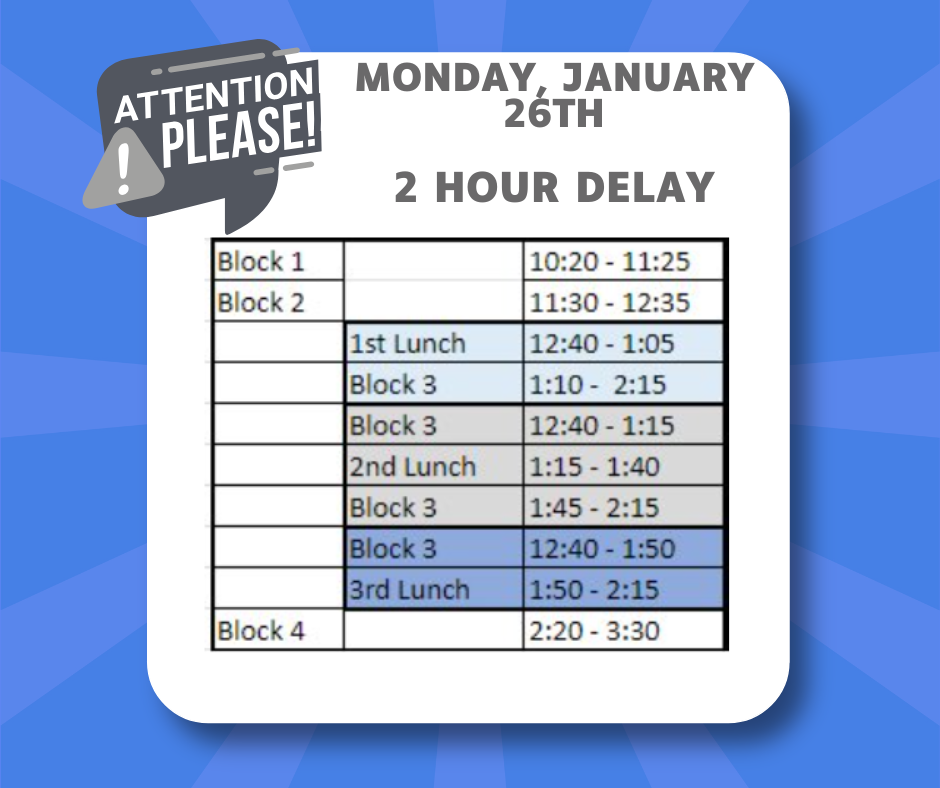 ATTENTION PLEASE!

MONDAY, JANUARY 26TH

2 HOUR DELAY

| | | |
|---|---|---|
| Block 1 | | 10:20 - 11:25 |
| Block 2 | | 11:30 - 12:35 |
| | 1st Lunch | 12:40 - 1:05 |
| | Block 3 | 1:10 - 2:15 |
| | Block 3 | 12:40 - 1:15 |
| | 2nd Lunch | 1:15 - 1:40 |
| | Block 3 | 1:45 - 2:15 |
| | Block 3 | 12:40 - 1:50 |
| | 3rd Lunch | 1:50 - 2:15 |
| Block 4 | | 2:20 - 3:30 |